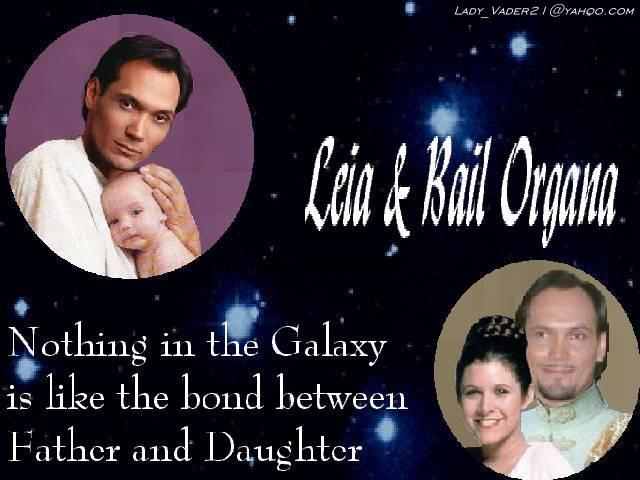 LADY_VADER21@YAHOO.COM

Leia & Bail Organa

Nothing in the Galaxy is like the bond between Father and Daughter